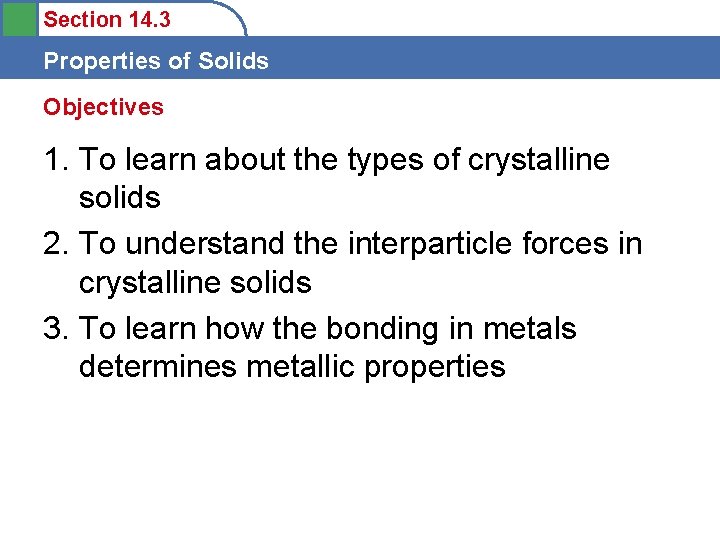 Section 14.3

Properties of Solids

Objectives

1. To learn about the types of crystalline solids
2. To understand the interparticle forces in crystalline solids
3. To learn how the bonding in metals determines metallic properties